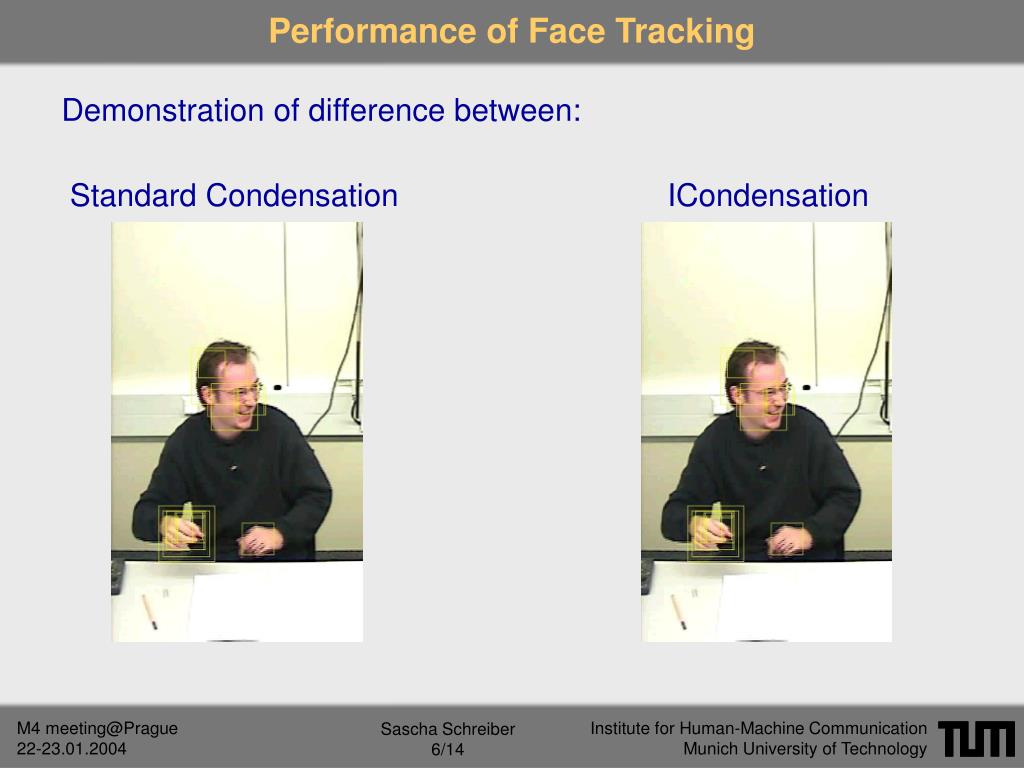 Performance of Face Tracking

Demonstration of difference between:

Standard Condensation

ICondensation

M4 meeting@Prague
22-23.01.2004

Sascha Schreiber
6/14

Institute for Human-Machine Communication
Munich University of Technology

TUM